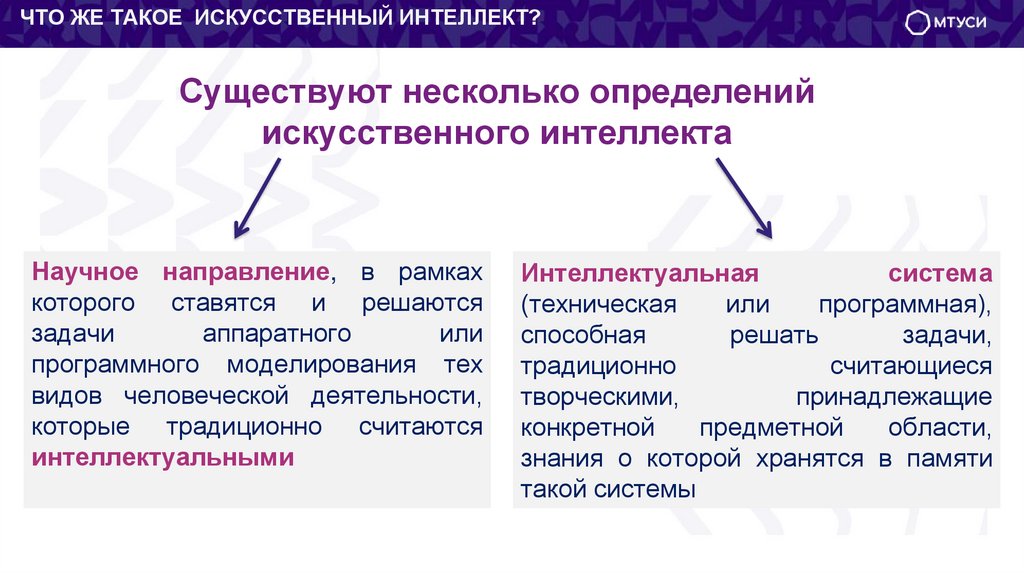 ЧТО ЖЕ ТАКОЕ ИСКУССТВЕННЫЙ ИНТЕЛЛЕКТ?

МТУСИ

Существуют несколько определений искусственного интеллекта

Научное направление, в рамках которого ставятся и решаются задачи аппаратного или программного моделирования тех видов человеческой деятельности, которые традиционно считаются интеллектуальными

Интеллектуальная система (техническая или программная), способная решать задачи, традиционно считающиеся творческими, принадлежащие конкретной предметной области, знания о которой хранятся в памяти такой системы